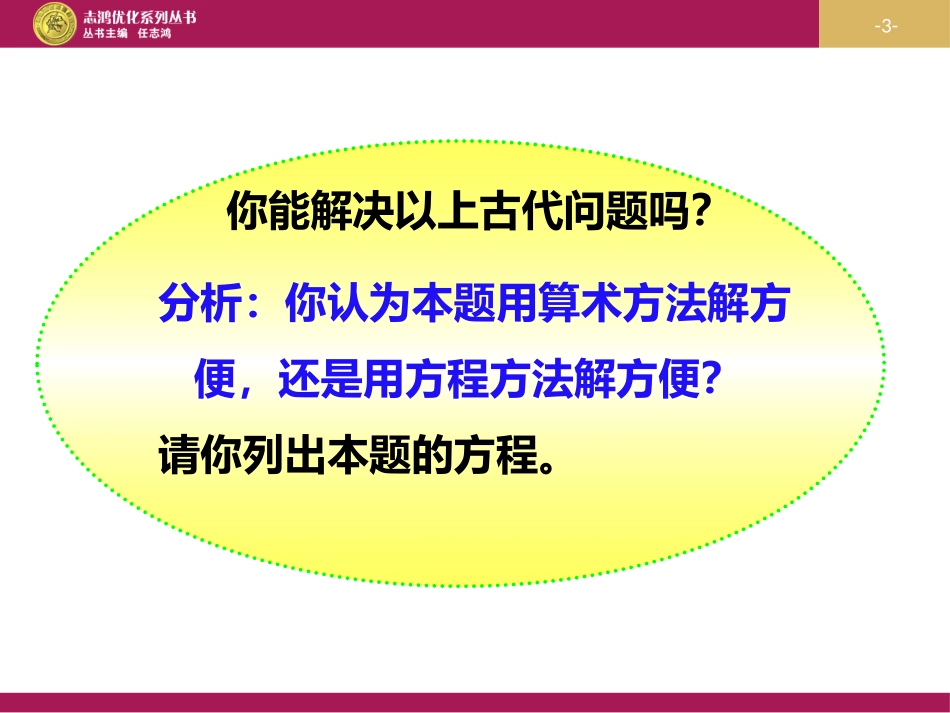 志鸿优化系列丛书
丛书主编 任志鸿

-3-

你能解决以上古代问题吗?

分析：你认为本题用算术方法解方便，还是用方程方法解方便?

请你列出本题的方程。